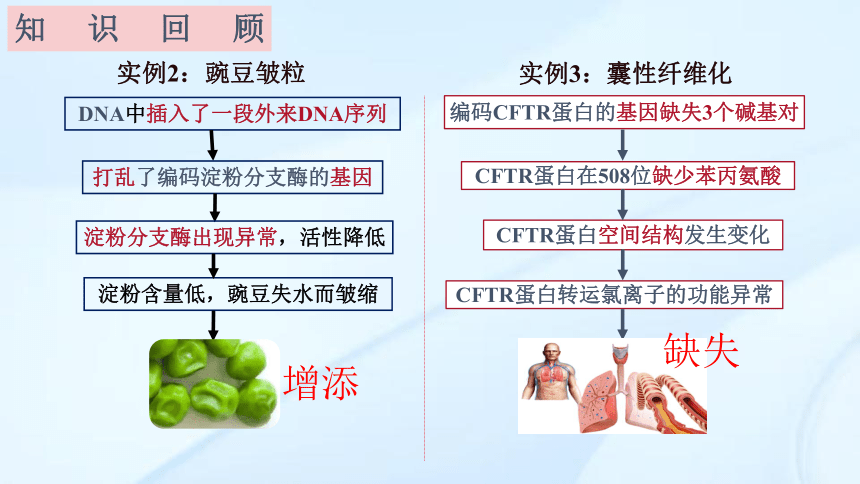 知 识 回 顾

实例2：豌豆皱粒

DNA中插入了一段外来DNA序列

打乱了编码淀粉分支酶的基因

淀粉分支酶出现异常，活性降低

淀粉含量低，豌豆失水而皱缩

增添

实例3：囊性纤维化

编码CFTR蛋白的基因缺失3个碱基对

CFTR蛋白在508位缺少苯丙氨酸

CFTR蛋白空间结构发生变化

CFTR蛋白转运氯离子的功能异常

缺失